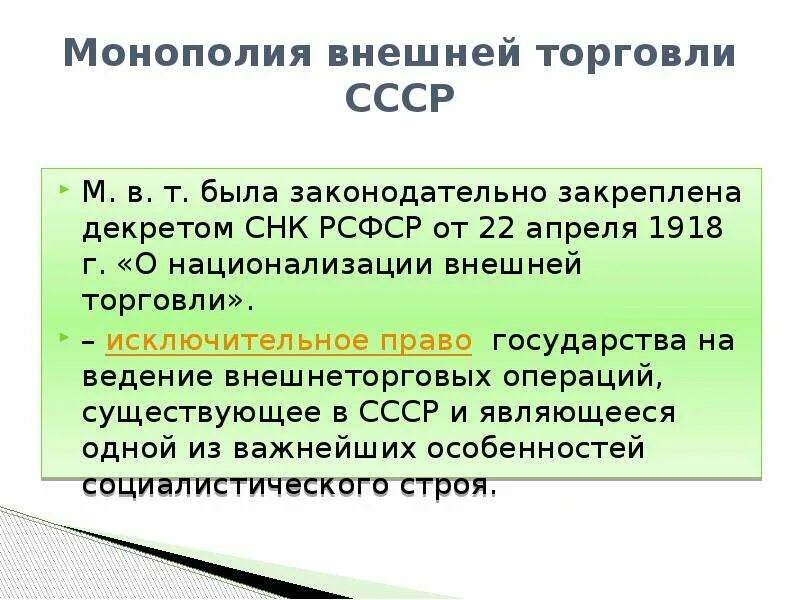 Монополия внешней торговли СССР

М. в. т. была законодательно закреплена декретом СНК РСФСР от 22 апреля 1918 г. «О национализации внешней торговли».

– исключительное право государства на ведение внешнеторговых операций, существующее в СССР и являющееся одной из важнейших особенностей социалистического строя.